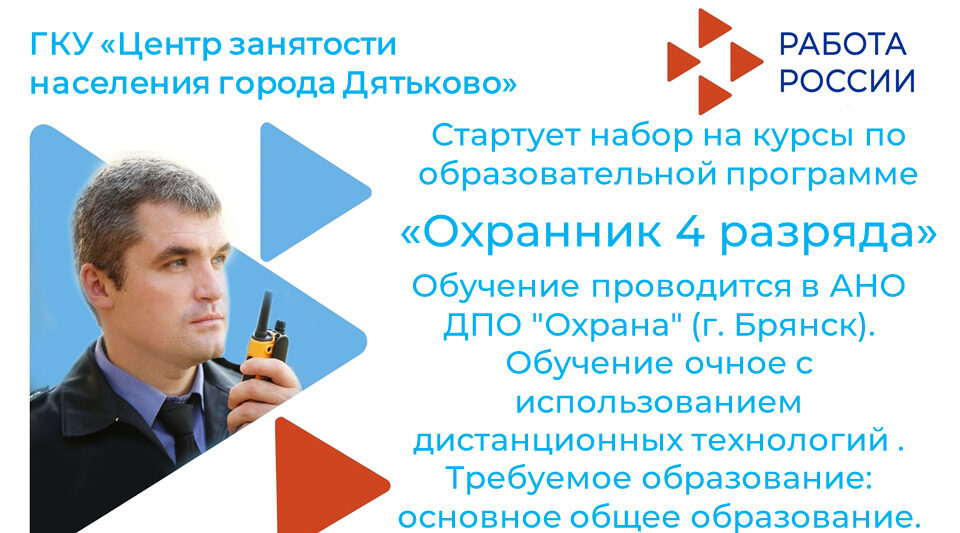 ГКУ «Центр занятости населения города Дятьково»

РАБОТА РОССИИ

Стартует набор на курсы по образовательной программе

«Охранник 4 разряда»

Обучение проводится в АНО ДПО "Охрана" (г. Брянск). Обучение очное с использованием дистанционных технологий . Требуемое образование: основное общее образование.